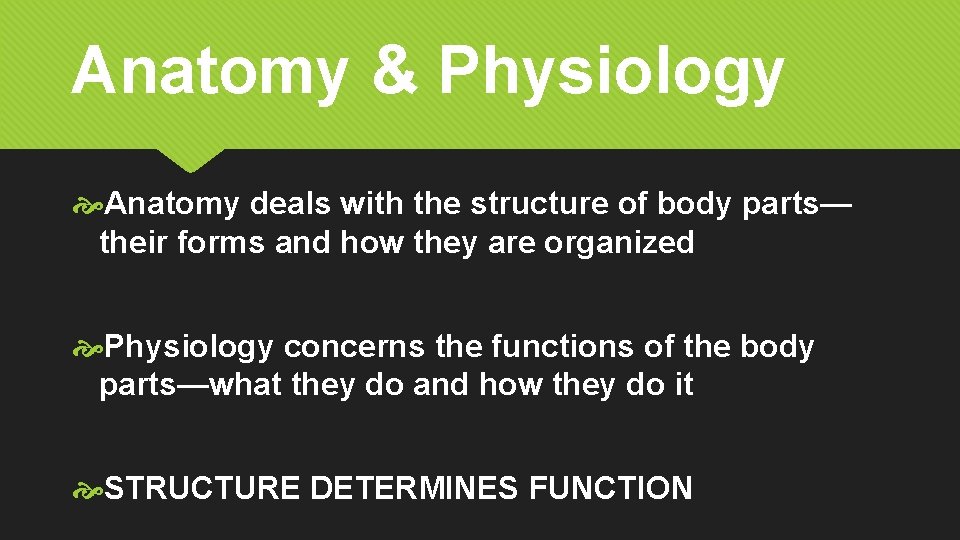 Anatomy & Physiology

Anatomy deals with the structure of body parts—their forms and how they are organized

Physiology concerns the functions of the body parts—what they do and how they do it

STRUCTURE DETERMINES FUNCTION